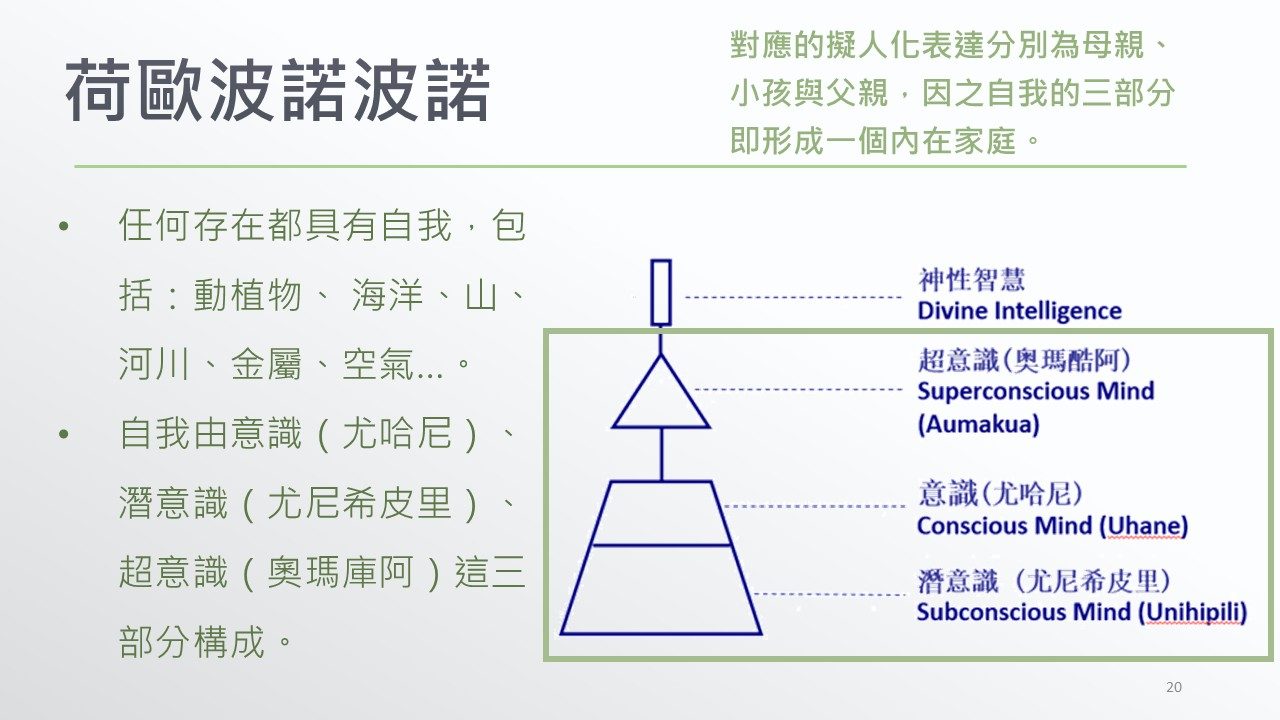 荷歐波諾波諾

對應的擬人化表達分別為母親、小孩與父親，因之自我的三部分即形成一個內在家庭。

• 任何存在都具有自我，包括：動植物、 海洋、山、河川、金屬、空氣…。
• 自我由意識（尤哈尼）、潛意識（尤尼希皮里）、超意識（奧瑪庫阿）這三部分構成。

神性智慧
Divine Intelligence

超意識(奧瑪酷阿)
Superconscious Mind
(Aumakua)

意識(尤哈尼)
Conscious Mind (Uhane)

潛意識（尤尼希皮里）
Subconscious Mind (Unihipili)

20